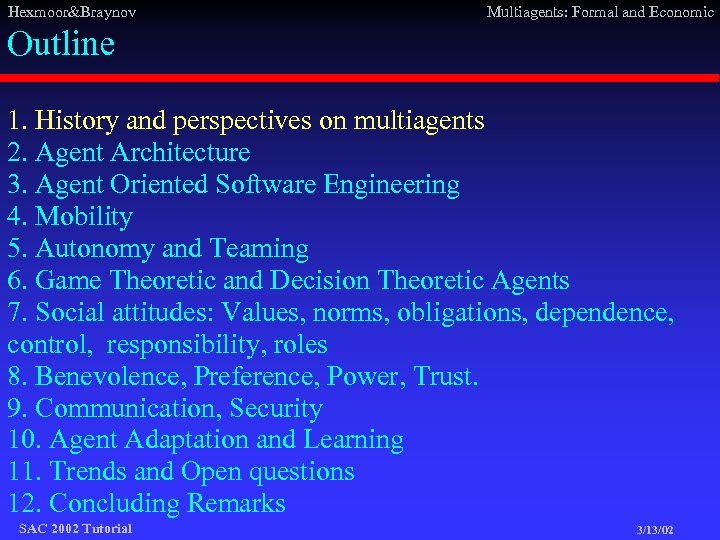 Hexmoor&Braynov

Multiagents: Formal and Economic

Outline

1. History and perspectives on multiagents
2. Agent Architecture
3. Agent Oriented Software Engineering
4. Mobility
5. Autonomy and Teaming
6. Game Theoretic and Decision Theoretic Agents
7. Social attitudes: Values, norms, obligations, dependence, control, responsibility, roles
8. Benevolence, Preference, Power, Trust.
9. Communication, Security
10. Agent Adaptation and Learning
11. Trends and Open questions
12. Concluding Remarks

SAC 2002 Tutorial

3/13/02